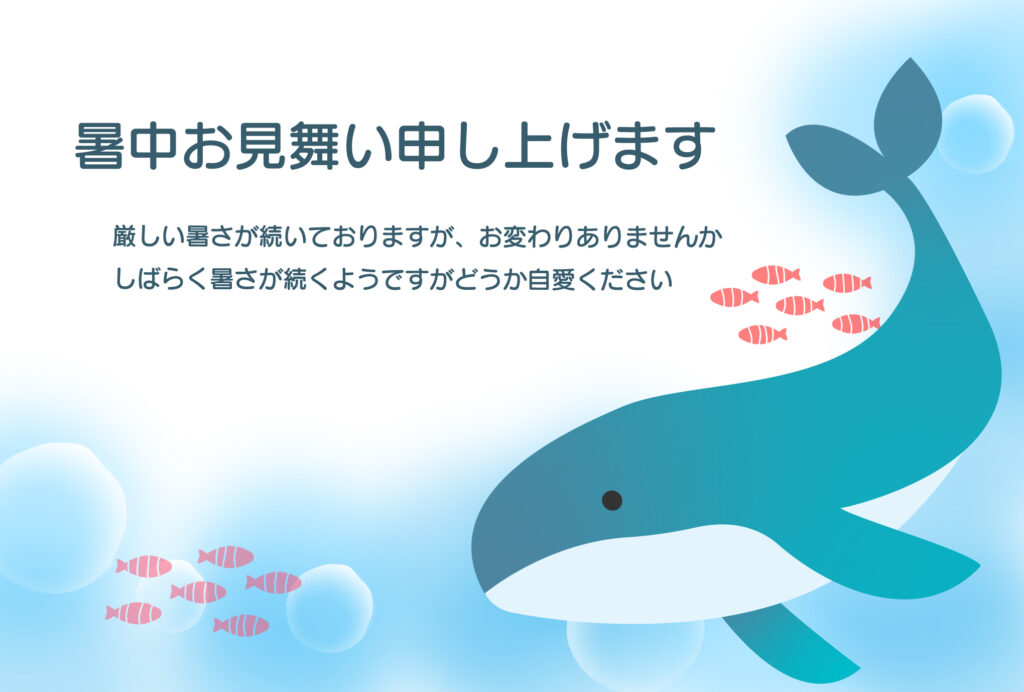 暑中お見舞い申し上げます

厳しい暑さが続いておりますが、お変わりありませんか
しばらく暑さが続くようですがどうか自愛ください